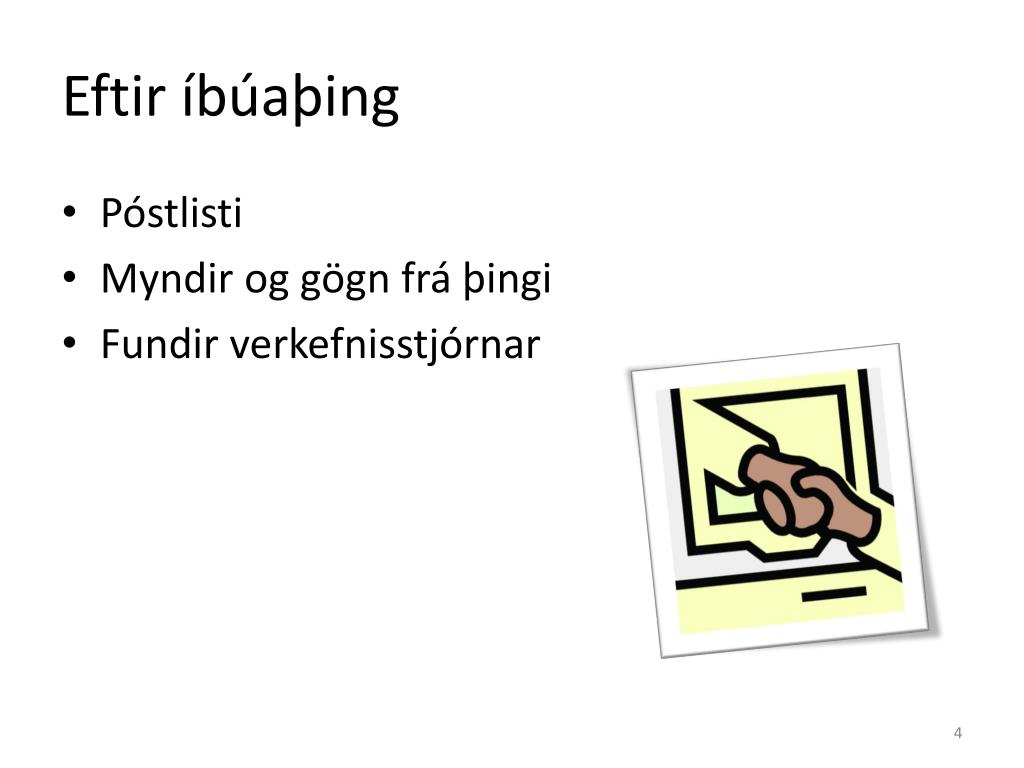 Eftir íbúaþing

• Póstlisti
• Myndir og gögn frá þingi
• Fundir verkefnisstjórnar

4